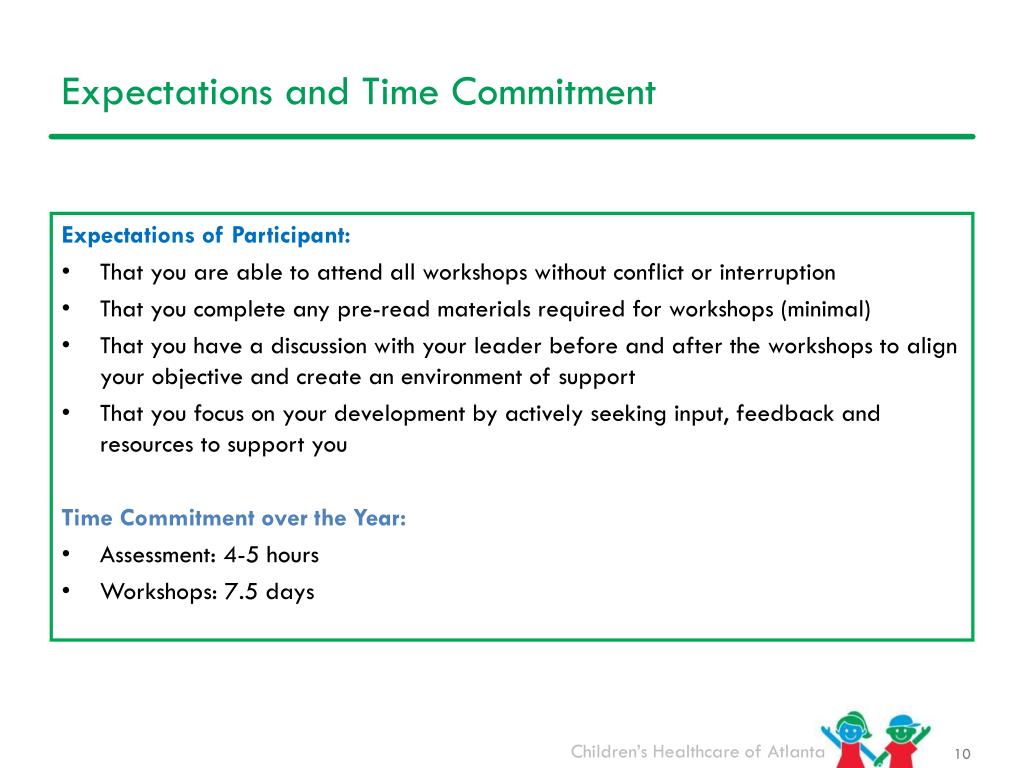 Expectations and Time Commitment

Expectations of Participant:
• That you are able to attend all workshops without conflict or interruption
• That you complete any pre-read materials required for workshops (minimal)
• That you have a discussion with your leader before and after the workshops to align your objective and create an environment of support
• That you focus on your development by actively seeking input, feedback and resources to support you

Time Commitment over the Year:
• Assessment: 4-5 hours
• Workshops: 7.5 days

Children's Healthcare of Atlanta

10